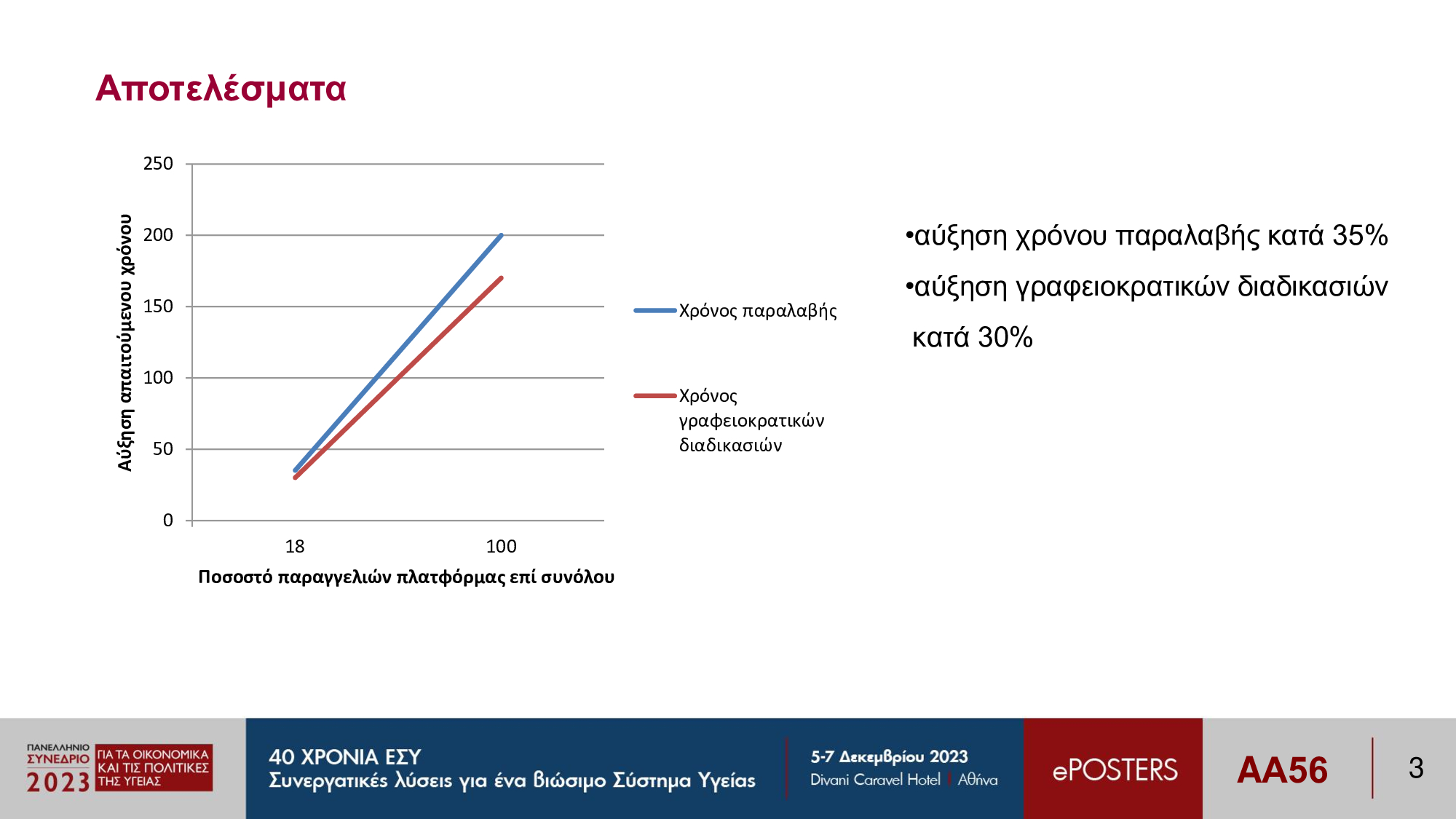 Αποτελέσματα

Αύξηση απαιτούμενου χρόνου

250
200
150
100
50
0

18
100

Ποσοστό παραγγελιών πλατφόρμας επί συνόλου

Χρόνος παραλαβής
Χρόνος γραφειοκρατικών διαδικασιών

•αύξηση χρόνου παραλαβής κατά 35%
•αύξηση γραφειοκρατικών διαδικασιών κατά 30%

ΠΑΝΕΛΛΗΝΙΟ ΣΥΝΕΔΡΙΟ 2023 ΓΙΑ ΤΑ ΟΙΚΟΝΟΜΙΚΑ ΚΑΙ ΤΙΣ ΠΟΛΙΤΙΚΕΣ ΤΗΣ ΥΓΕΙΑΣ

40 ΧΡΟΝΙΑ ΕΣΥ
Συνεργατικές λύσεις για ένα βιώσιμο Σύστημα Υγείας

5-7 Δεκεμβρίου 2023
Divani Caravel Hotel | Αθήνα

ePOSTERS

AA56

3